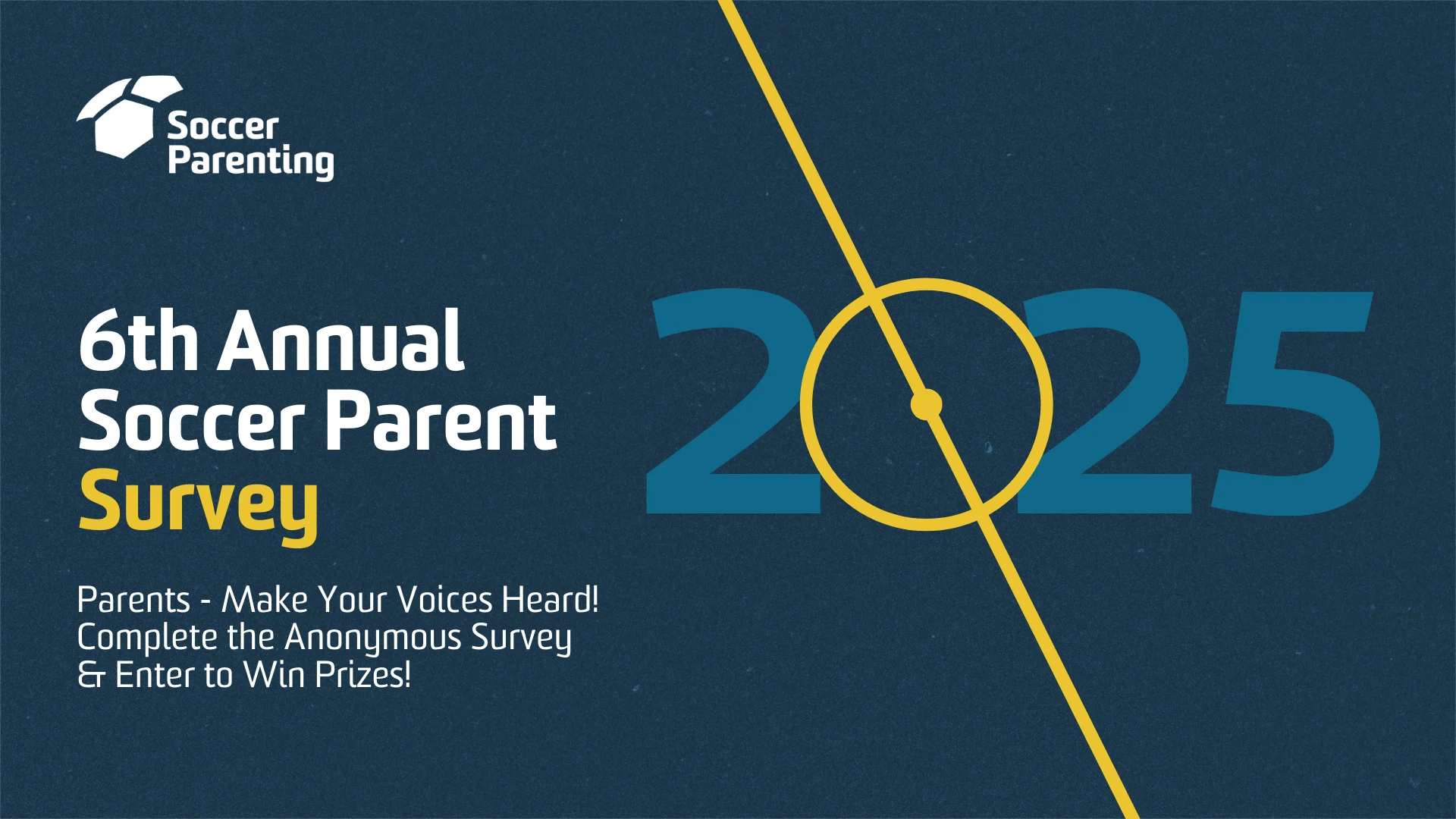 Soccer Parenting

6th Annual Soccer Parent Survey

Parents - Make Your Voices Heard! Complete the Anonymous Survey & Enter to Win Prizes!

2025